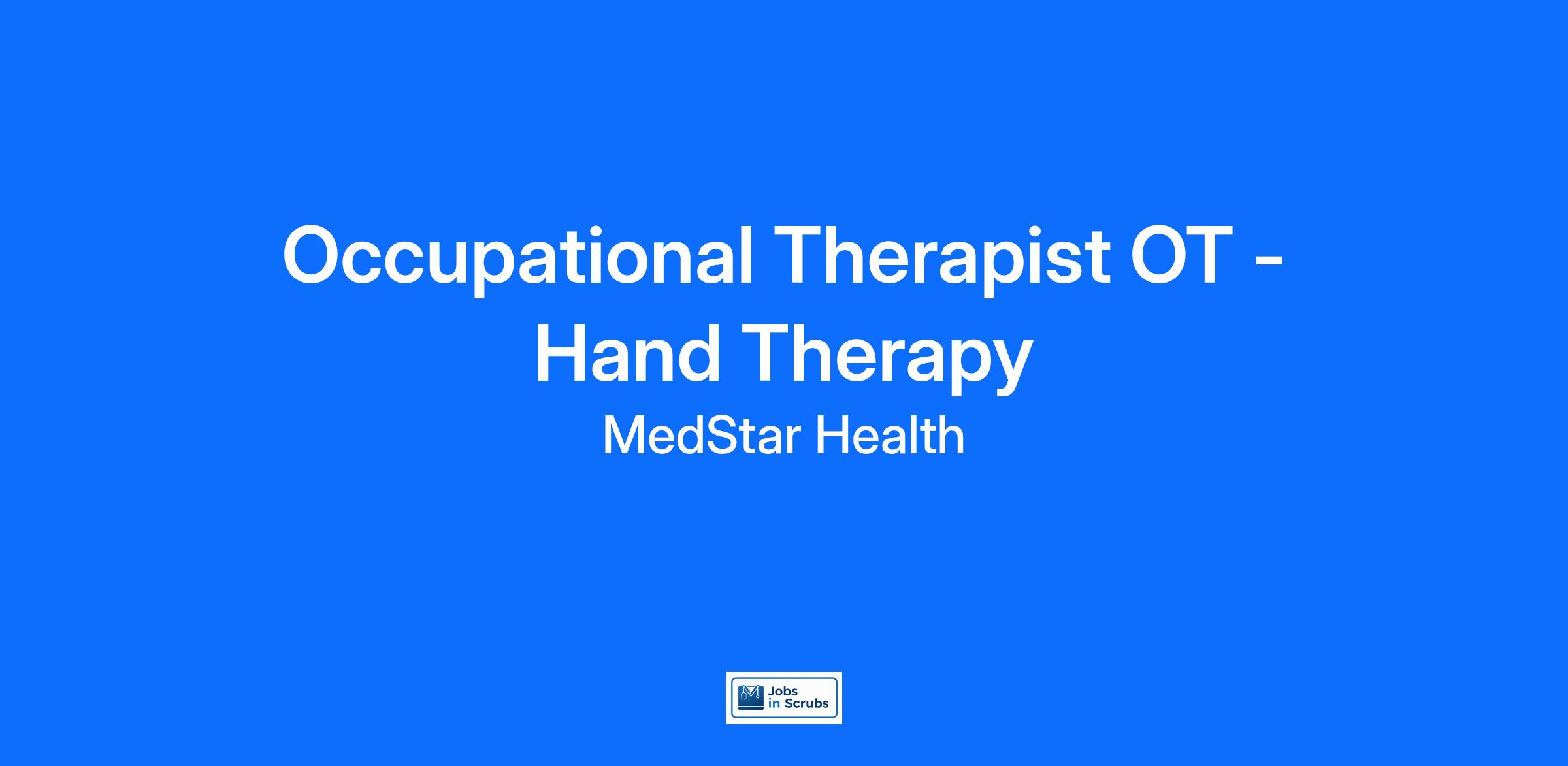 Occupational Therapist OT - Hand Therapy

MedStar Health

Jobs in Scrubs